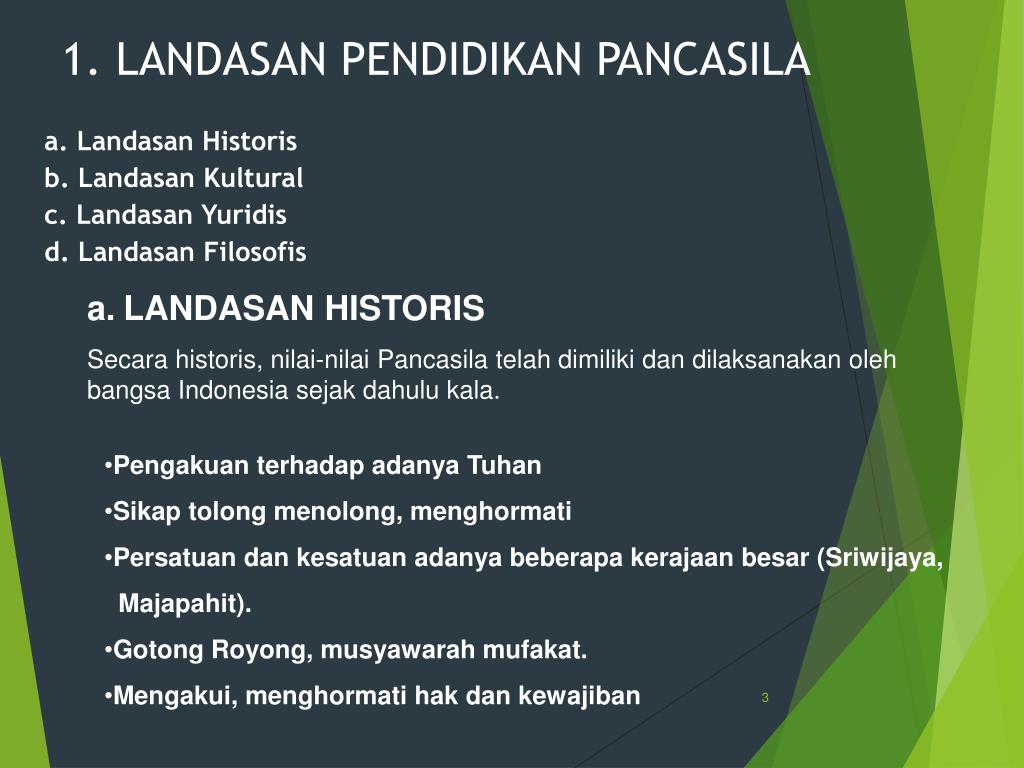 1. LANDASAN PENDIDIKAN PANCASILA

a. Landasan Historis
b. Landasan Kultural
c. Landasan Yuridis
d. Landasan Filosofis

a. LANDASAN HISTORIS

Secara historis, nilai-nilai Pancasila telah dimiliki dan dilaksanakan oleh bangsa Indonesia sejak dahulu kala.

•Pengakuan terhadap adanya Tuhan
•Sikap tolong menolong, menghormati
•Persatuan dan kesatuan adanya beberapa kerajaan besar (Sriwijaya, Majapahit).
•Gotong Royong, musyawarah mufakat.
•Mengakui, menghormati hak dan kewajiban

3